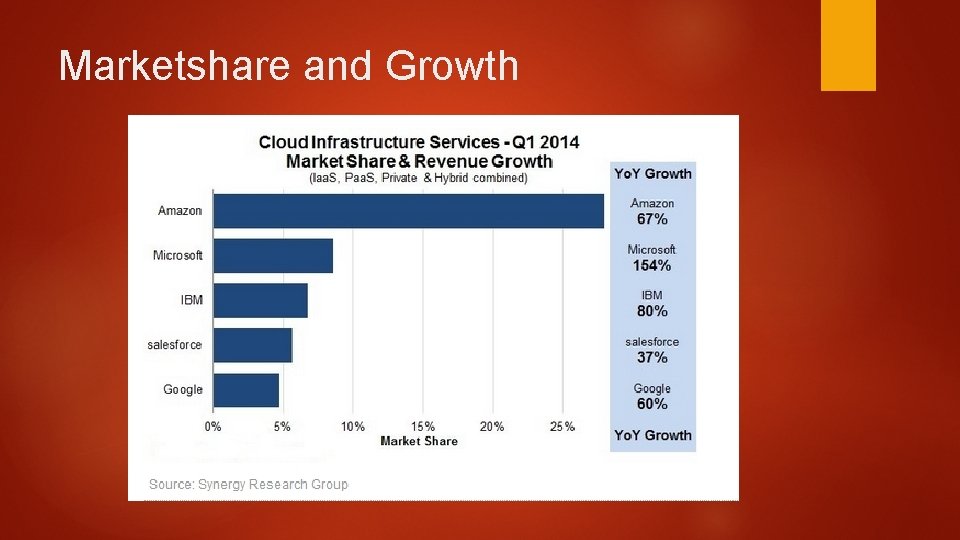 Marketshare and Growth

Cloud Infrastructure Services - Q1 2014
Market Share & Revenue Growth
(IaaS, PaaS, Private & Hybrid combined)

Amazon
Microsoft
IBM
salesforce
Google

0% 5% 10% 15% 20% 25%
Market Share

YoY Growth
Amazon
67%
Microsoft
154%
IBM
80%
salesforce
37%
Google
60%
YoY Growth

Source: Synergy Research Group